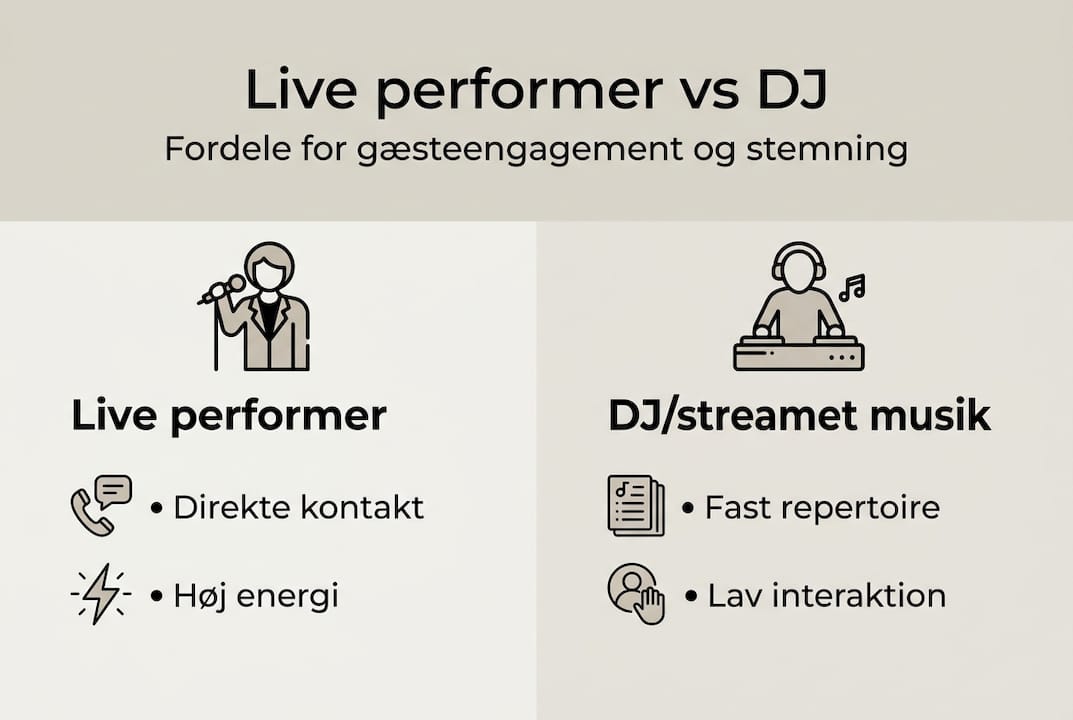 Live performer vs DJ
Fordele for gæsteengagement og stemning

Live performer
• Direkte kontakt
• Høj energi

DJ/streamet musik
• Fast repertoire
• Lav interaktion